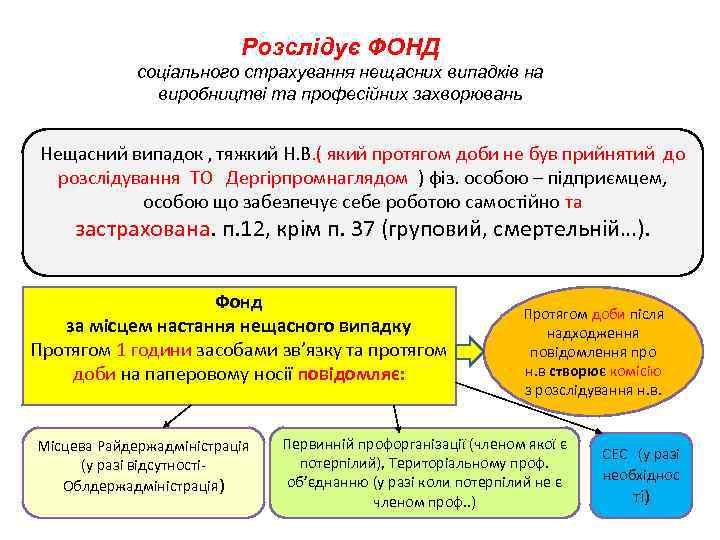 Розслідує ФОНД
соціального страхування нещасних випадків на виробництві та професійних захворювань

Нещасний випадок , тяжкий Н.В.( який протягом доби не був прийнятий до розслідування ТО Дергірпромнаглядом ) фіз. особою – підприємцем, особою що забезпечує себе роботою самостійно та застрахована. п.12, крім п. 37 (груповий, смертельній…).

Фонд
за місцем настання нещасного випадку
Протягом 1 години засобами зв'язку та протягом доби на паперовому носії повідомляє:

Протягом доби після надходження повідомлення про н.в створює комісію з розслідування н.в.

Місцева Райдержадміністрація (у разі відсутності- Облдержадміністрація)

Первинній профорганізації (членом якої є потерпілий), Територіальному проф. об'єднанню (у разі коли потерпілий не є членом проф..)

СЕС (у разі необхідності)